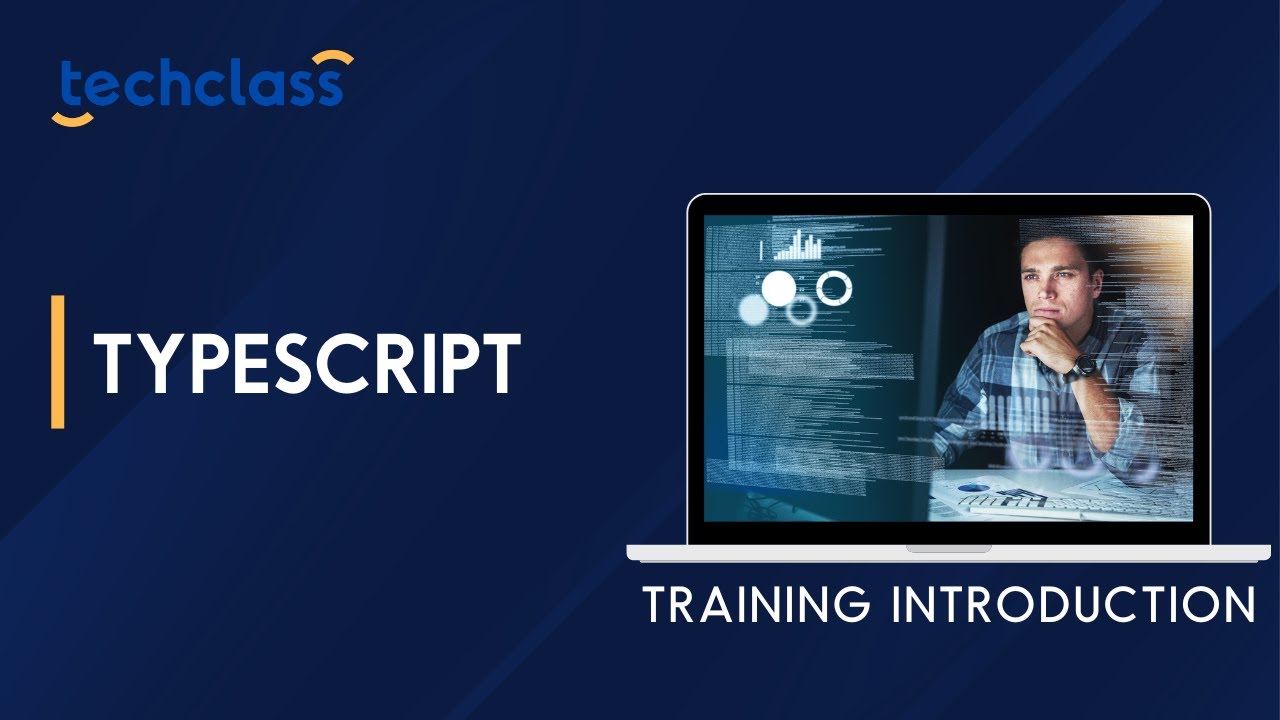 techclass

TYPESCRIPT

TRAINING INTRODUCTION